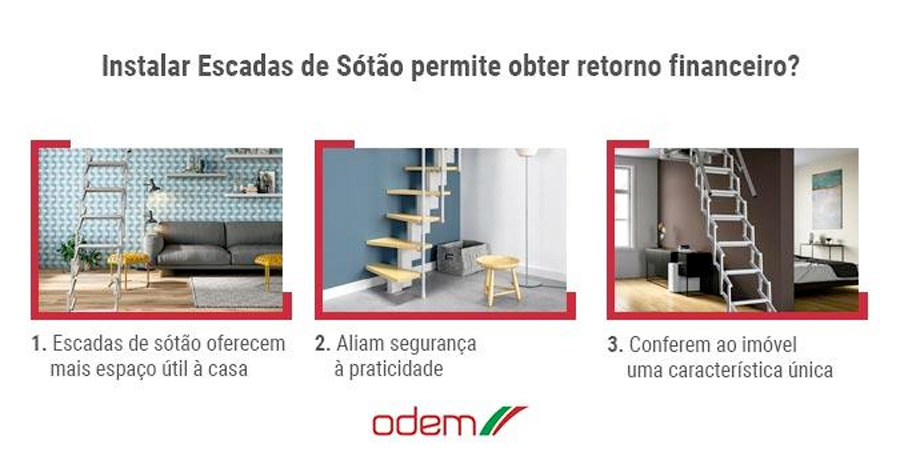 Instalar Escadas de Sótão permite obter retorno financeiro?

1. Escadas de sótão oferecem mais espaço útil à casa

2. Aliam segurança à praticidade

3. Conferem ao imóvel uma característica única

odem